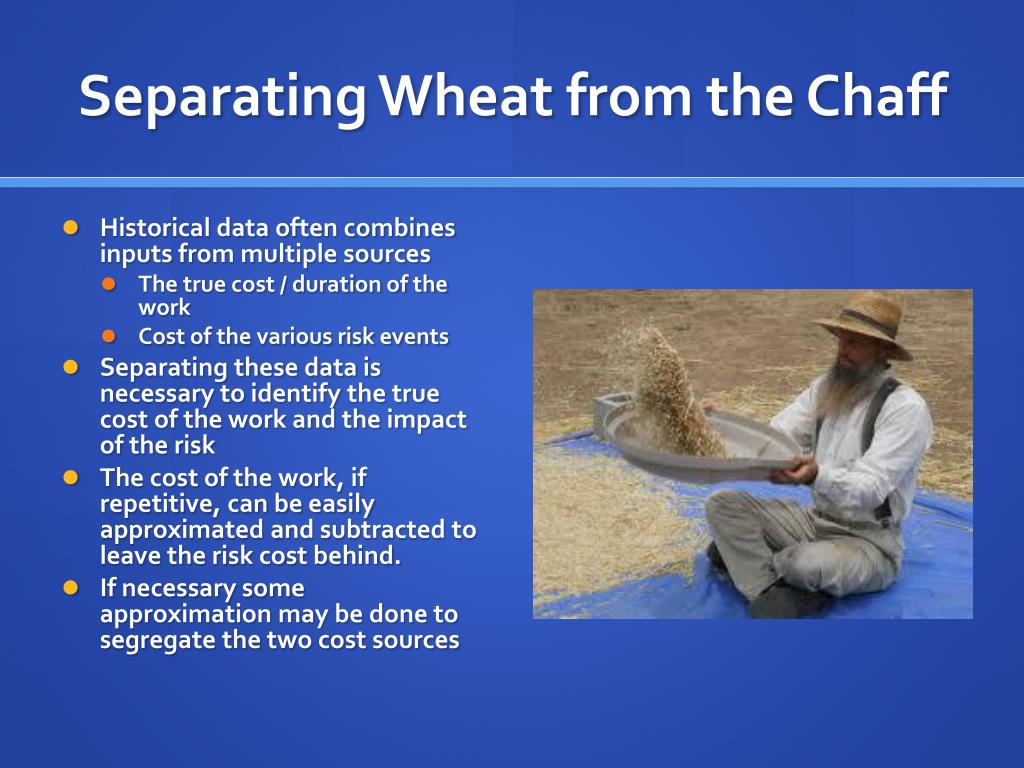 Separating Wheat from the Chaff

- Historical data often combines inputs from multiple sources
  - The true cost / duration of the work
  - Cost of the various risk events
- Separating these data is necessary to identify the true cost of the work and the impact of the risk
- The cost of the work, if repetitive, can be easily approximated and subtracted to leave the risk cost behind.
- If necessary some approximation may be done to segregate the two cost sources